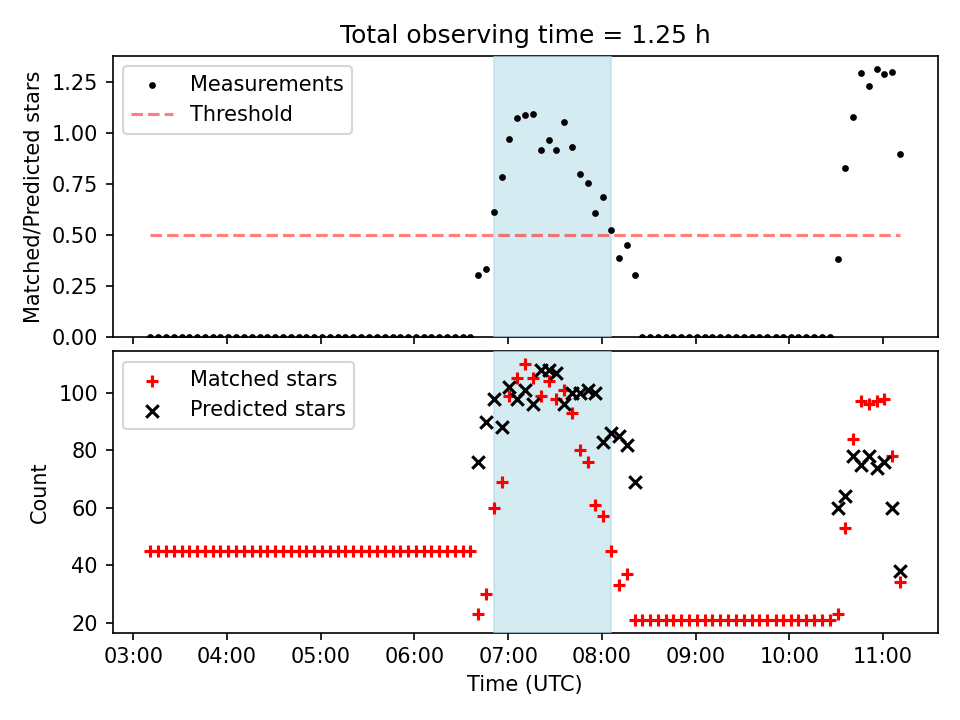 Total observing time = 1.25 h

Measurements
Threshold

Matched/Predicted stars

1.25
1.00
0.75
0.50
0.25
0.00

Matched stars
Predicted stars

Count

100
80
60
40
20

03:00 04:00 05:00 06:00 07:00 08:00 09:00 10:00 11:00

Time (UTC)